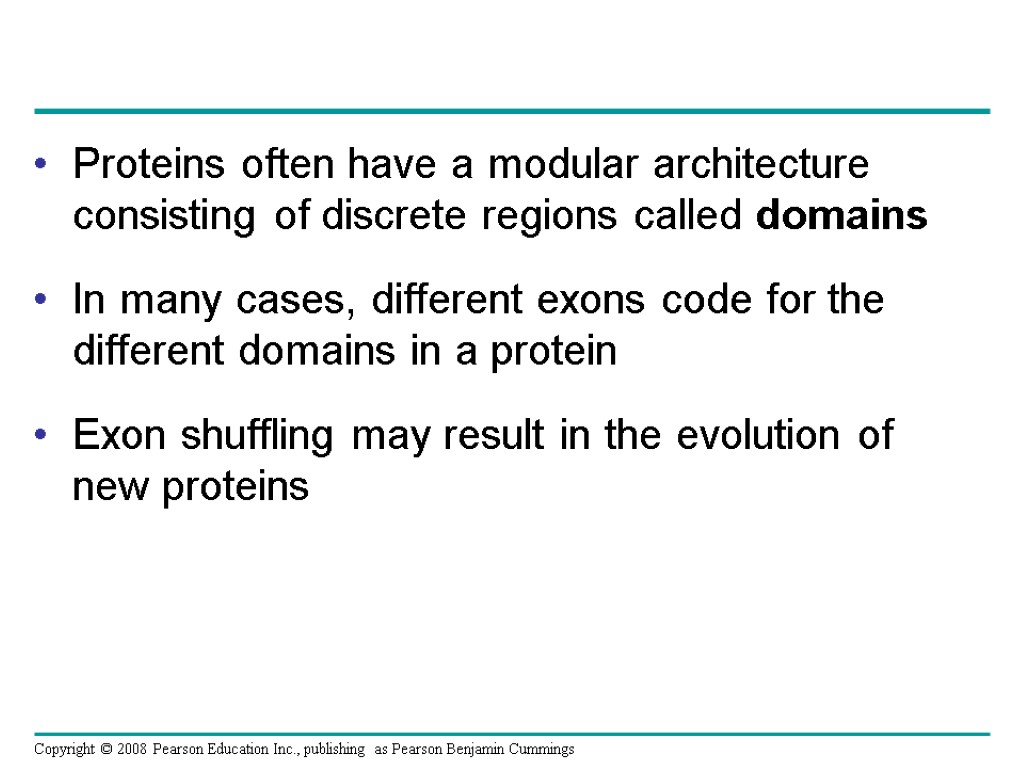 • Proteins often have a modular architecture consisting of discrete regions called domains

• In many cases, different exons code for the different domains in a protein

• Exon shuffling may result in the evolution of new proteins

Copyright © 2008 Pearson Education Inc., publishing as Pearson Benjamin Cummings